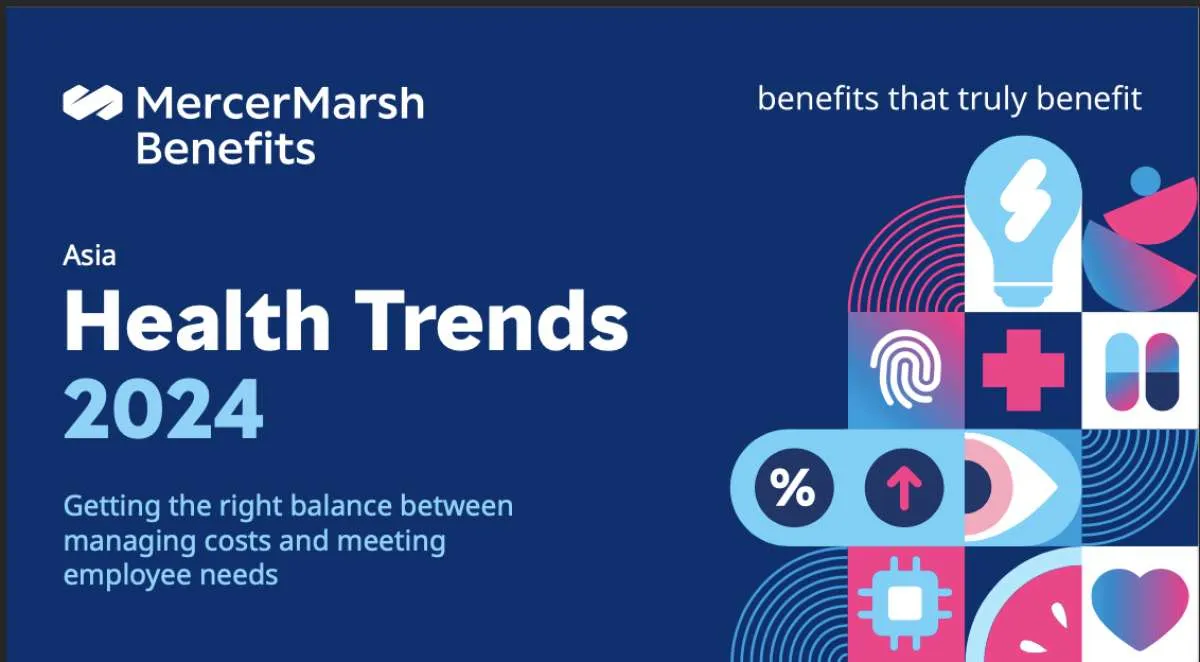 MercerMarsh Benefits

benefits that truly benefit

Asia
Health Trends 2024

Getting the right balance between managing costs and meeting employee needs

%